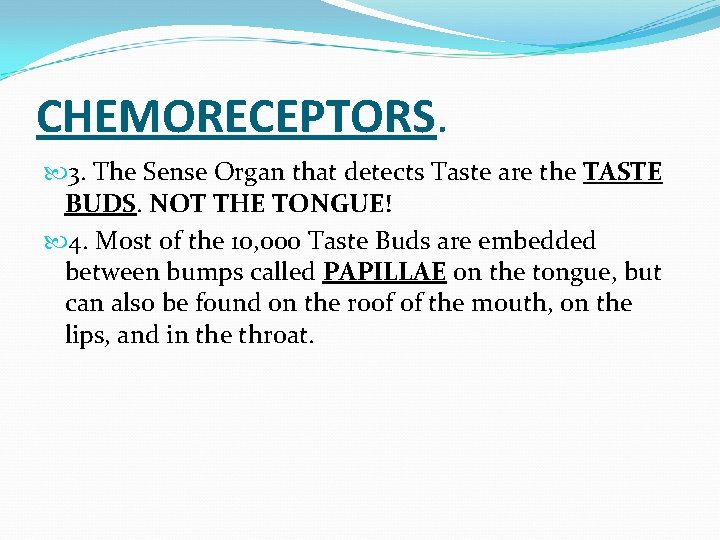 CHEMORECEPTORS.

3. The Sense Organ that detects Taste are the TASTE BUDS. NOT THE TONGUE!

4. Most of the 10,000 Taste Buds are embedded between bumps called PAPILLAE on the tongue, but can also be found on the roof of the mouth, on the lips, and in the throat.